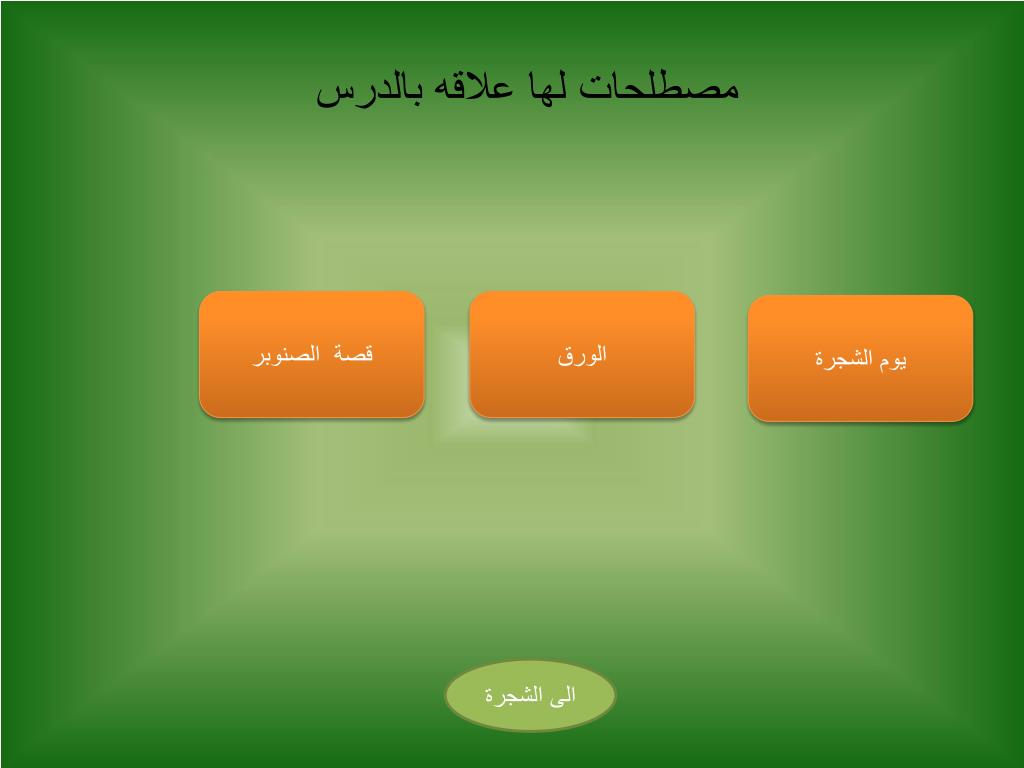 مصطلحات لها علاقه بالدرس

يوم الشجرة

الورق

قصة الصنوبر

الى الشجرة